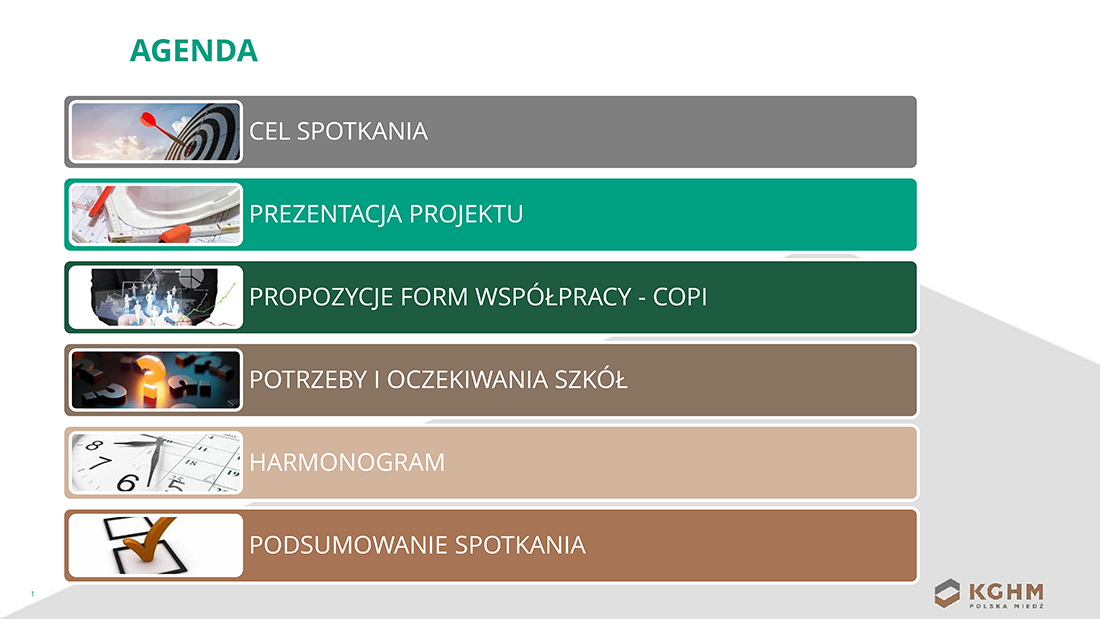 AGENDA

CEL SPOTKANIA

PREZENTACJA PROJEKTU

PROPOZYCJE FORM WSPÓŁPRACY - COPI

POTRZEBY I OCZEKIWANIA SZKÓŁ

HARMONOGRAM

PODSUMOWANIE SPOTKANIA

1

KGHM
POLSKA MIEDŹ